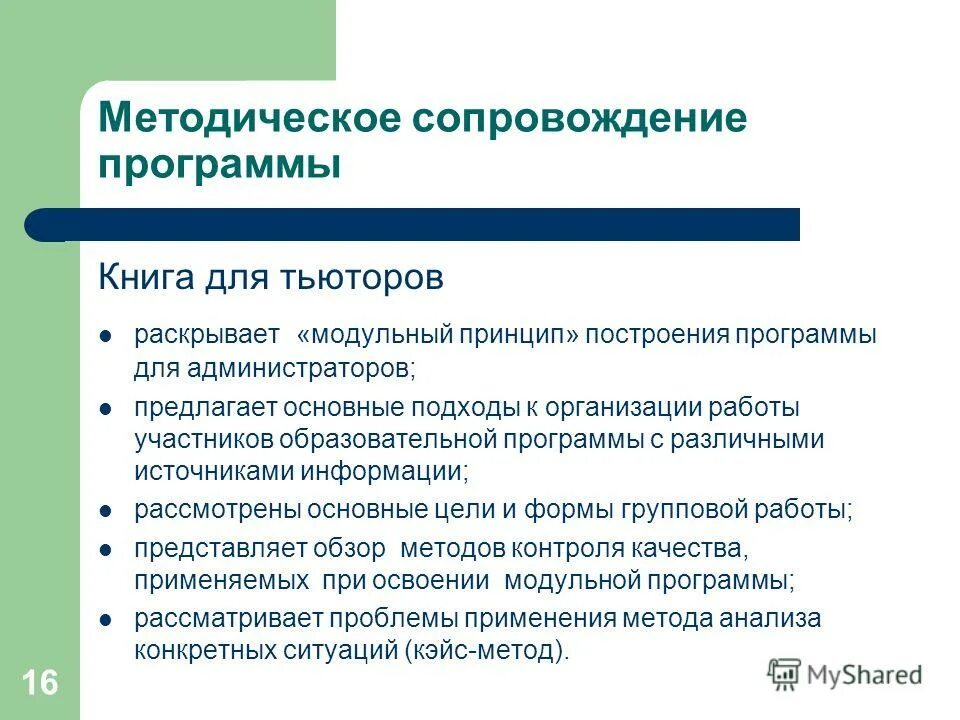 Методическое сопровождение программы

Книга для тьюторов

- раскрывает «модульный принцип» построения программы для администраторов;
- предлагает основные подходы к организации работы участников образовательной программы с различными источниками информации;
- рассмотрены основные цели и формы групповой работы;
- представляет обзор методов контроля качества, применяемых при освоении модульной программы;
- рассматривает проблемы применения метода анализа конкретных ситуаций (кэйс-метод).

16

MyShared